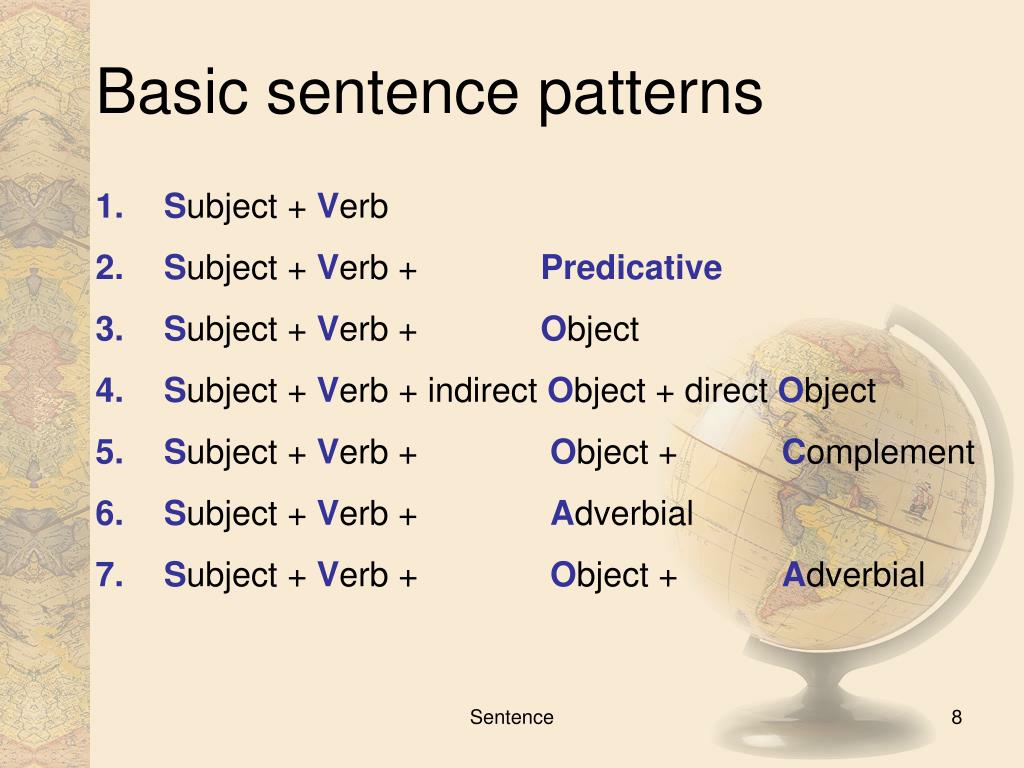 Basic sentence patterns

1. Subject + Verb
2. Subject + Verb + Predicative
3. Subject + Verb + Object
4. Subject + Verb + indirect Object + direct Object
5. Subject + Verb + Object + Complement
6. Subject + Verb + Adverbial
7. Subject + Verb + Object + Adverbial

Sentence

8